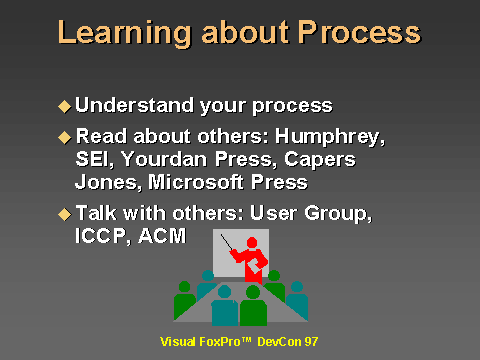 Learning about Process

◆ Understand your process

◆ Read about others: Humphrey, SEI, Yourdan Press, Capers Jones, Microsoft Press

◆ Talk with others: User Group, ICCP, ACM

Visual FoxPro™ DevCon 97